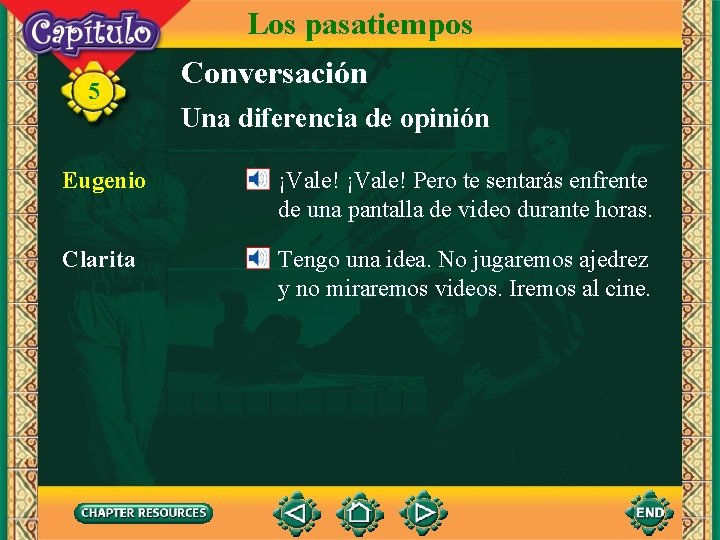 Capítulo 5

Los pasatiempos

Conversación

Una diferencia de opinión

Eugenio ¡Vale! ¡Vale! Pero te sentarás enfrente de una pantalla de video durante horas.

Clarita Tengo una idea. No jugaremos ajedrez y no miraremos videos. Iremos al cine.

CHAPTER RESOURCES

END